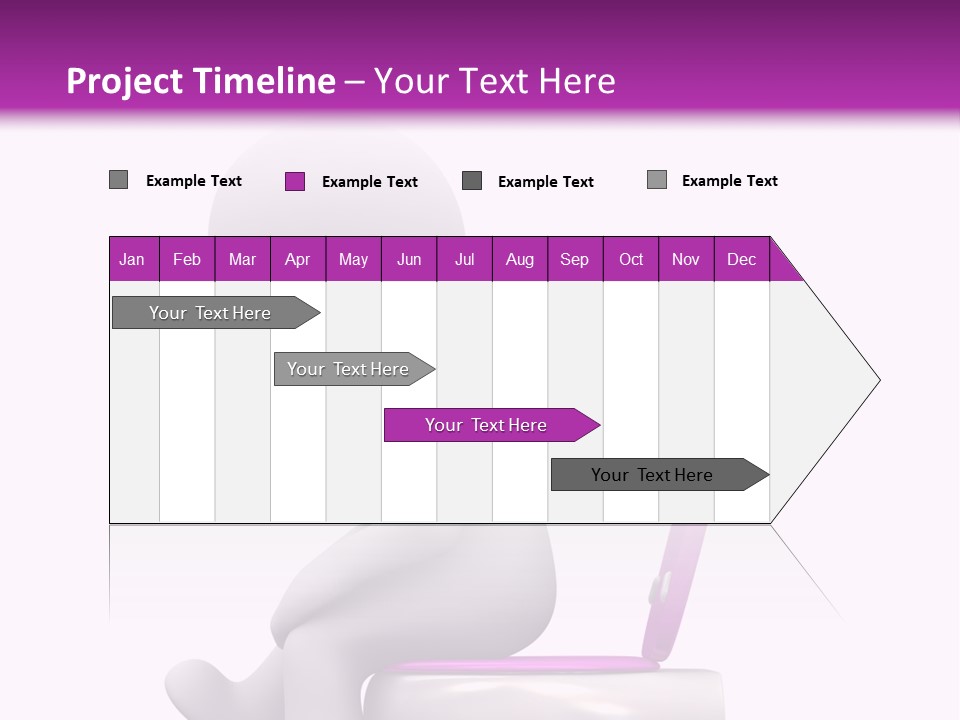 Project Timeline – Your Text Here

Example Text
Example Text
Example Text
Example Text

| Jan | Feb | Mar | Apr | May | Jun | Jul | Aug | Sep | Oct | Nov | Dec |
|---|---|---|---|---|---|---|---|---|---|---|---|

Your Text Here

Your Text Here

Your Text Here

Your Text Here